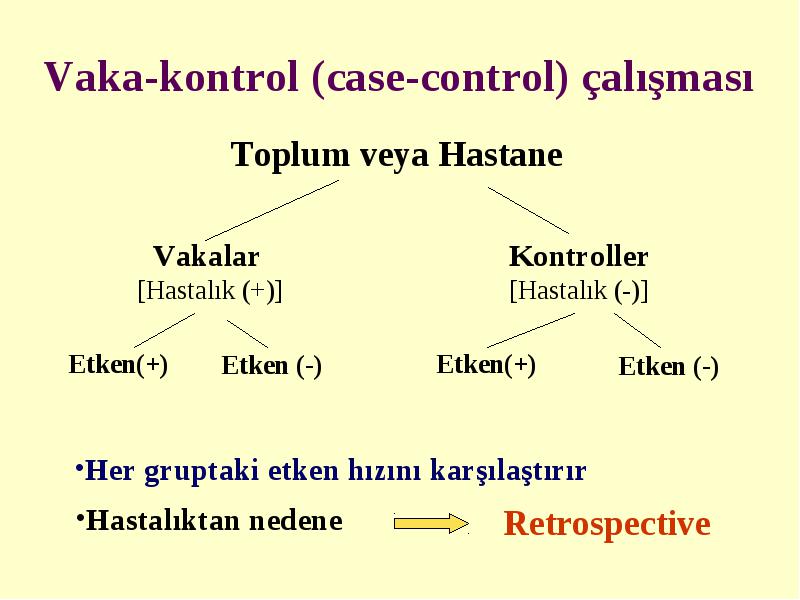 Vaka-kontrol (case-control) çalışması

Toplum veya Hastane

Vakalar
[Hastalık (+)]

Kontroller
[Hastalık (-)]

Etken(+)

Etken (-)

Etken(+)

Etken (-)

•Her gruptaki etken hızını karşılaştırır

•Hastalıktan nedene

Retrospective